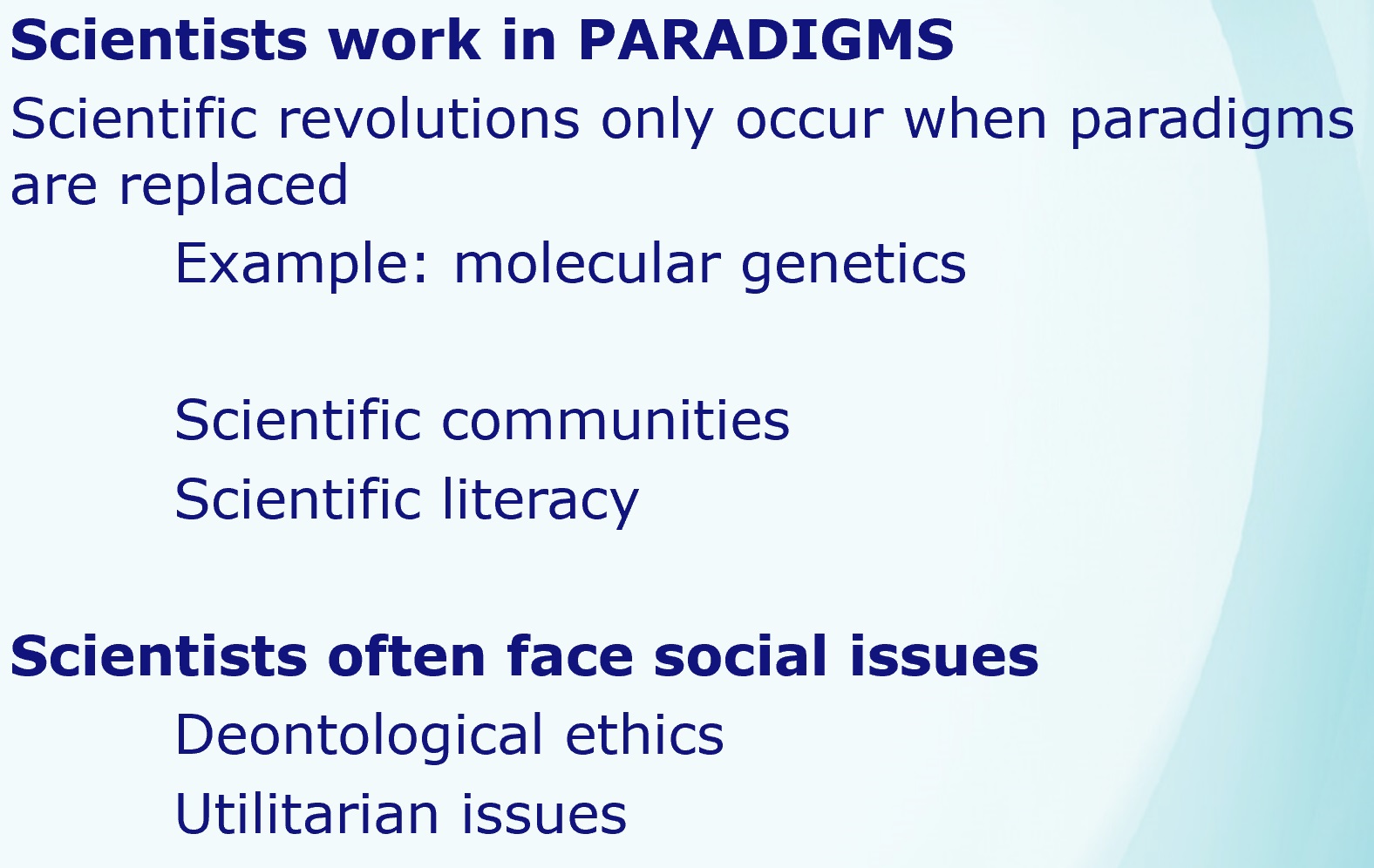 Scientists work in PARADIGMS

Scientific revolutions only occur when paradigms are replaced

Example: molecular genetics

Scientific communities

Scientific literacy

Scientists often face social issues

Deontological ethics

Utilitarian issues